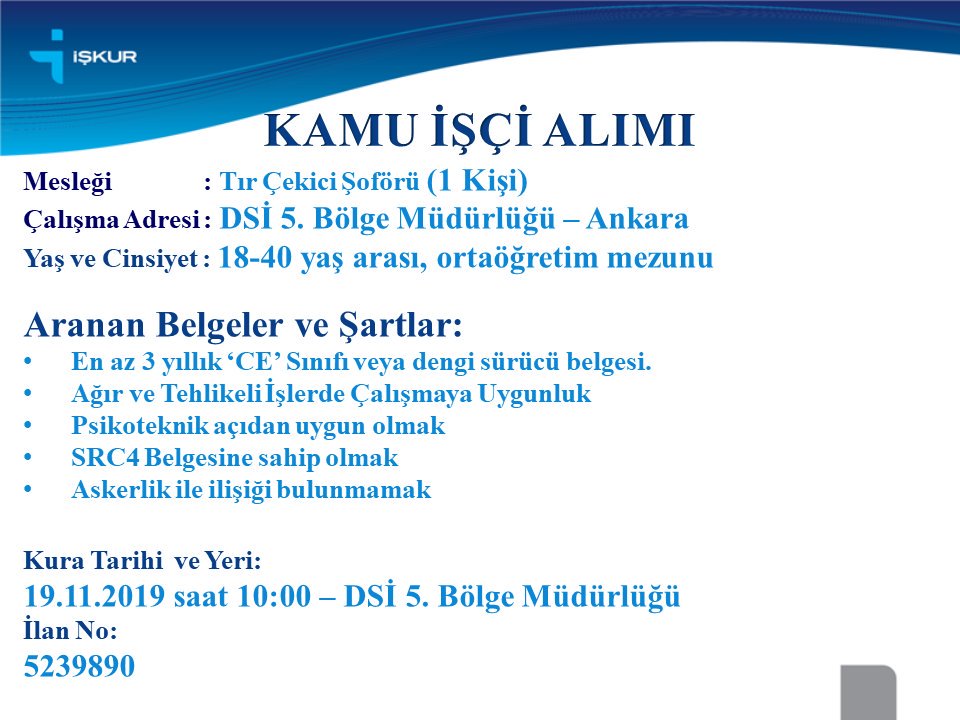 İŞKUR

KAMU İŞÇİ ALIMI

Mesleği : Tır Çekici Şoförü (1 Kişi)
Çalışma Adresi : DSİ 5. Bölge Müdürlüğü – Ankara
Yaş ve Cinsiyet : 18-40 yaş arası, ortaöğretim mezunu

Aranan Belgeler ve Şartlar:
• En az 3 yıllık ‘CE’ Sınıfı veya dengi sürücü belgesi.
• Ağır ve Tehlikeli İşlerde Çalışmaya Uygunluk
• Psikoteknik açıdan uygun olmak
• SRC4 Belgesine sahip olmak
• Askerlik ile ilişiği bulunmamak

Kura Tarihi ve Yeri:
19.11.2019 saat 10:00 – DSİ 5. Bölge Müdürlüğü
İlan No:
5239890